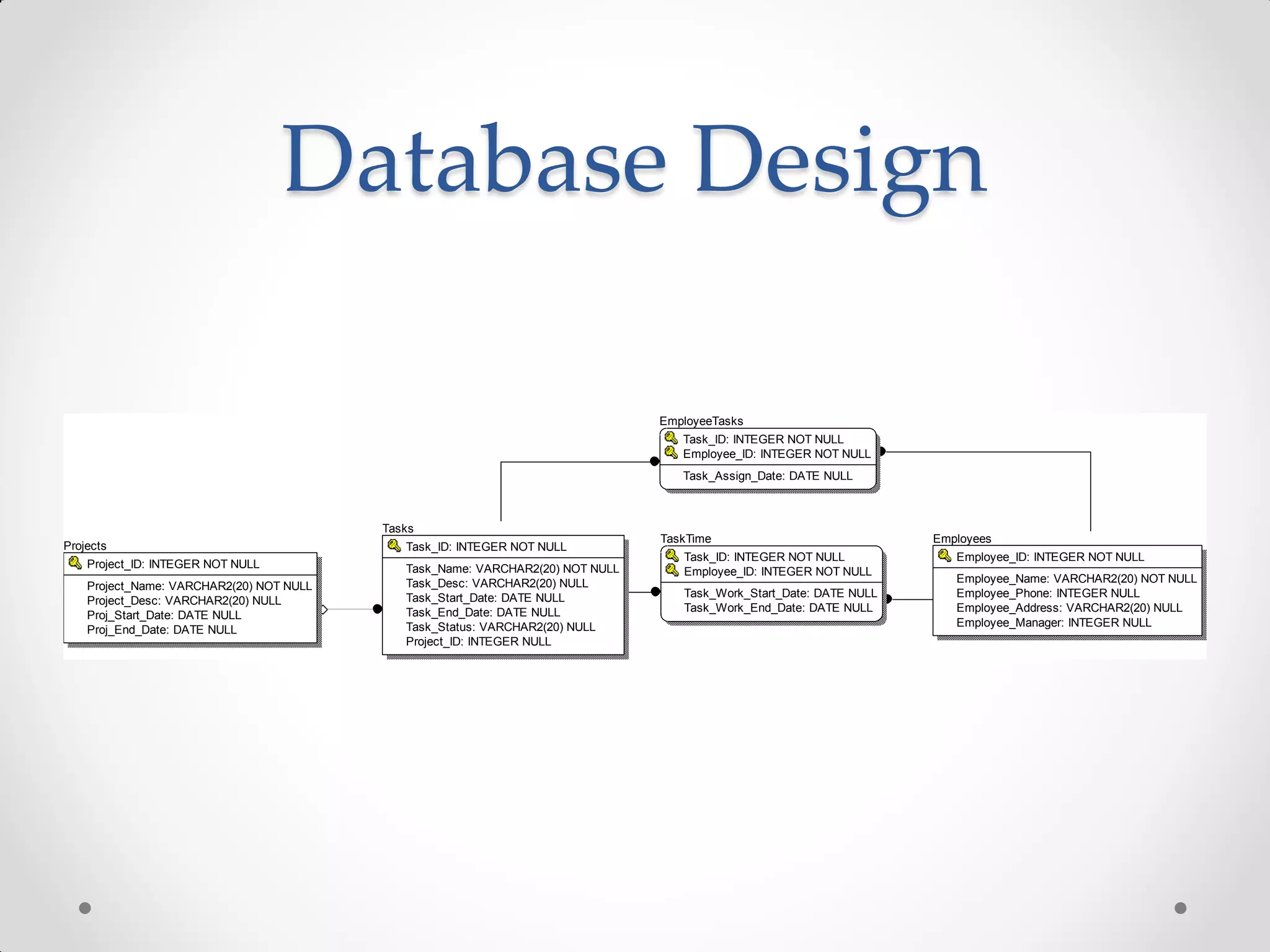 Database Design

EmployeeTasks
Task_ID: INTEGER NOT NULL
Employee_ID: INTEGER NOT NULL
Task_Assign_Date: DATE NULL

Projects
Project_ID: INTEGER NOT NULL
Project_Name: VARCHAR2(20) NOT NULL
Project_Desc: VARCHAR2(20) NULL
Proj_Start_Date: DATE NULL
Proj_End_Date: DATE NULL

Tasks
Task_ID: INTEGER NOT NULL
Task_Name: VARCHAR2(20) NOT NULL
Task_Desc: VARCHAR2(20) NULL
Task_Start_Date: DATE NULL
Task_End_Date: DATE NULL
Task_Status: VARCHAR2(20) NULL
Project_ID: INTEGER NULL

TaskTime
Task_ID: INTEGER NOT NULL
Employee_ID: INTEGER NOT NULL
Task_Work_Start_Date: DATE NULL
Task_Work_End_Date: DATE NULL

Employees
Employee_ID: INTEGER NOT NULL
Employee_Name: VARCHAR2(20) NOT NULL
Employee_Phone: INTEGER NULL
Employee_Address: VARCHAR2(20) NULL
Employee_Manager: INTEGER NULL